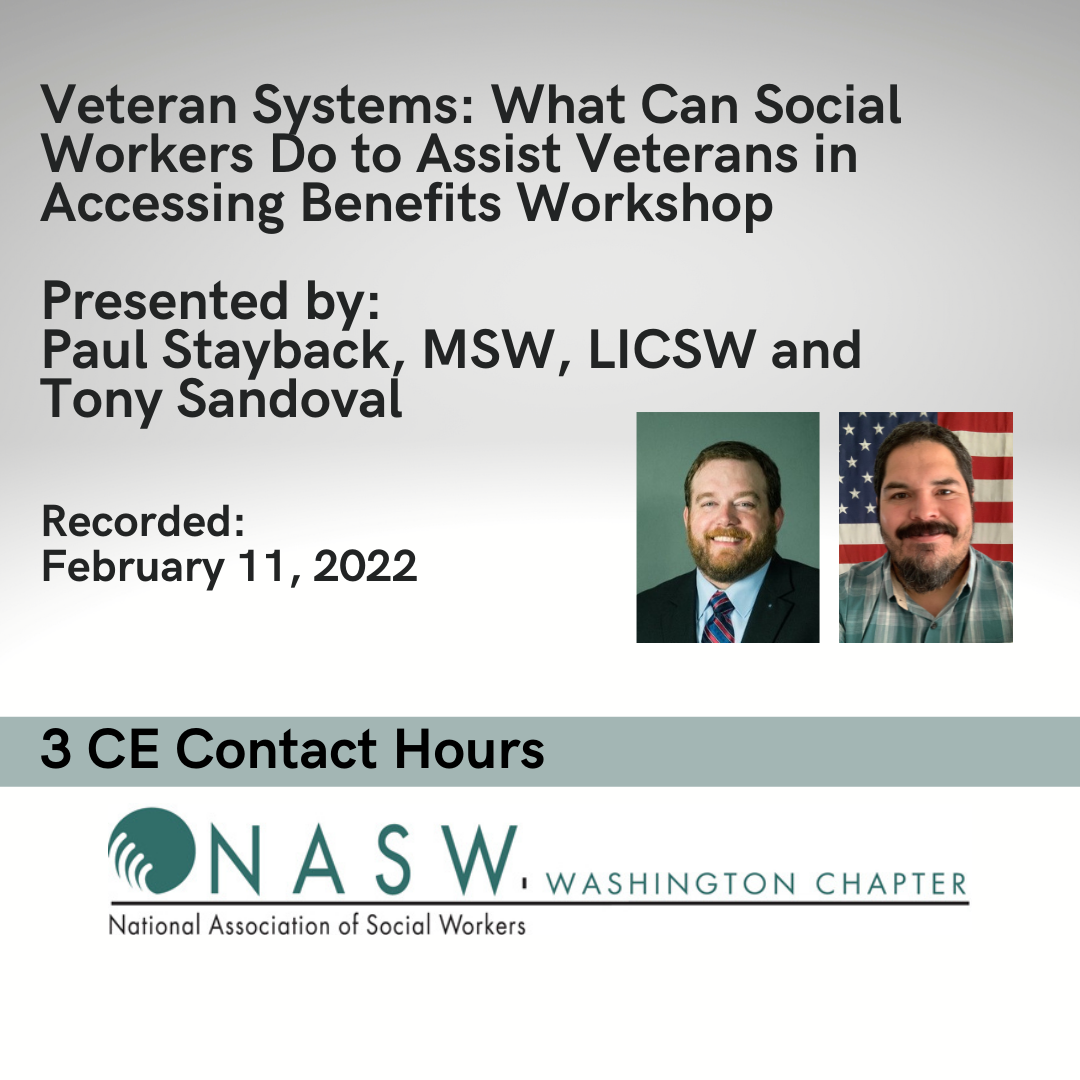 Veteran Systems: What Can Social Workers Do to Assist Veterans in Accessing Benefits Workshop

Presented by:
Paul Stayback, MSW, LICSW and Tony Sandoval

Recorded:
February 11, 2022

3 CE Contact Hours

NASW WASHINGTON CHAPTER
National Association of Social Workers